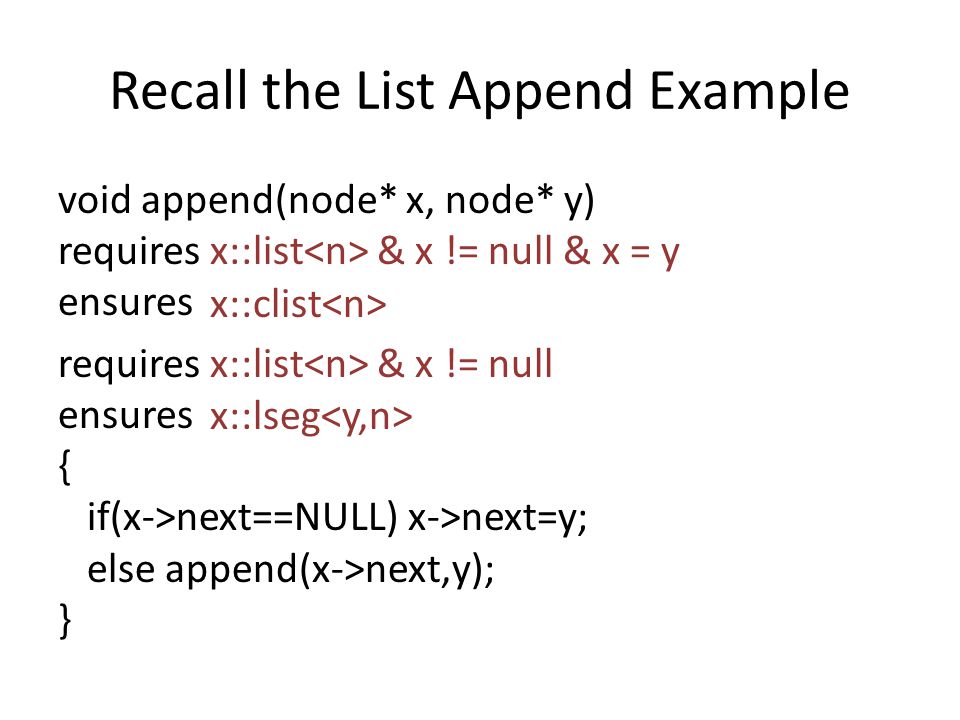 Recall the List Append Example

void append(node* x, node* y)
requires x::list<n> & x != null & x = y
ensures x::clist<n>
requires x::list<n> & x != null
ensures x::lseg<y,n>
{
if(x->next==NULL) x->next=y;
else append(x->next,y);
}